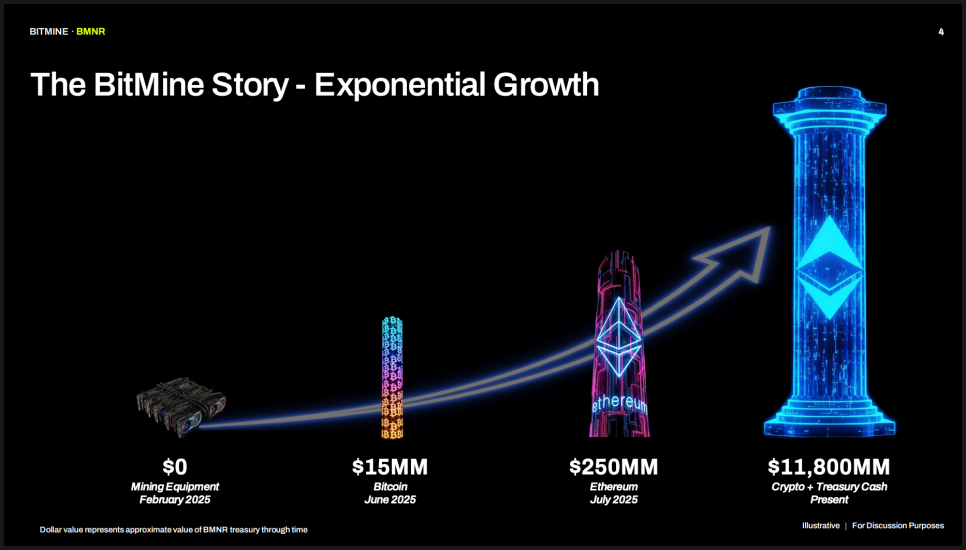 BITMINE · BMNR

4

The BitMine Story - Exponential Growth

ethereum

$0
Mining Equipment
February 2025

$15MM
Bitcoin
June 2025

$250MM
Ethereum
July 2025

$11,800MM
Crypto + Treasury Cash
Present

Dollar value represents approximate value of BMNR treasury through time

Illustrative | For Discussion Purposes